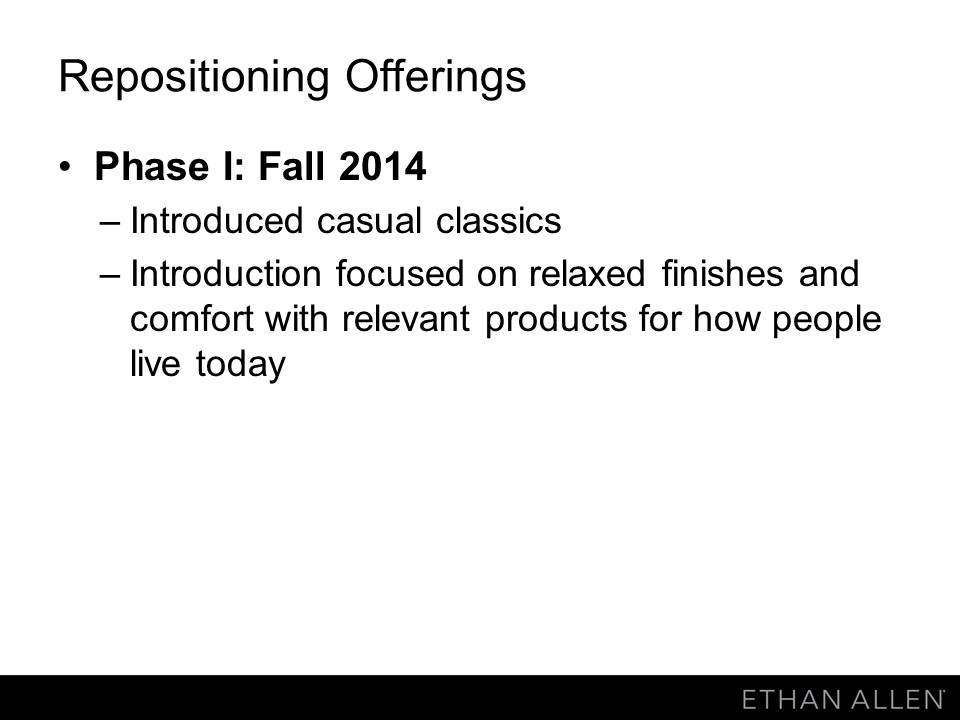 Repositioning Offerings

• Phase I: Fall 2014

– Introduced casual classics

– Introduction focused on relaxed finishes and comfort with relevant products for how people live today

ETHAN ALLEN